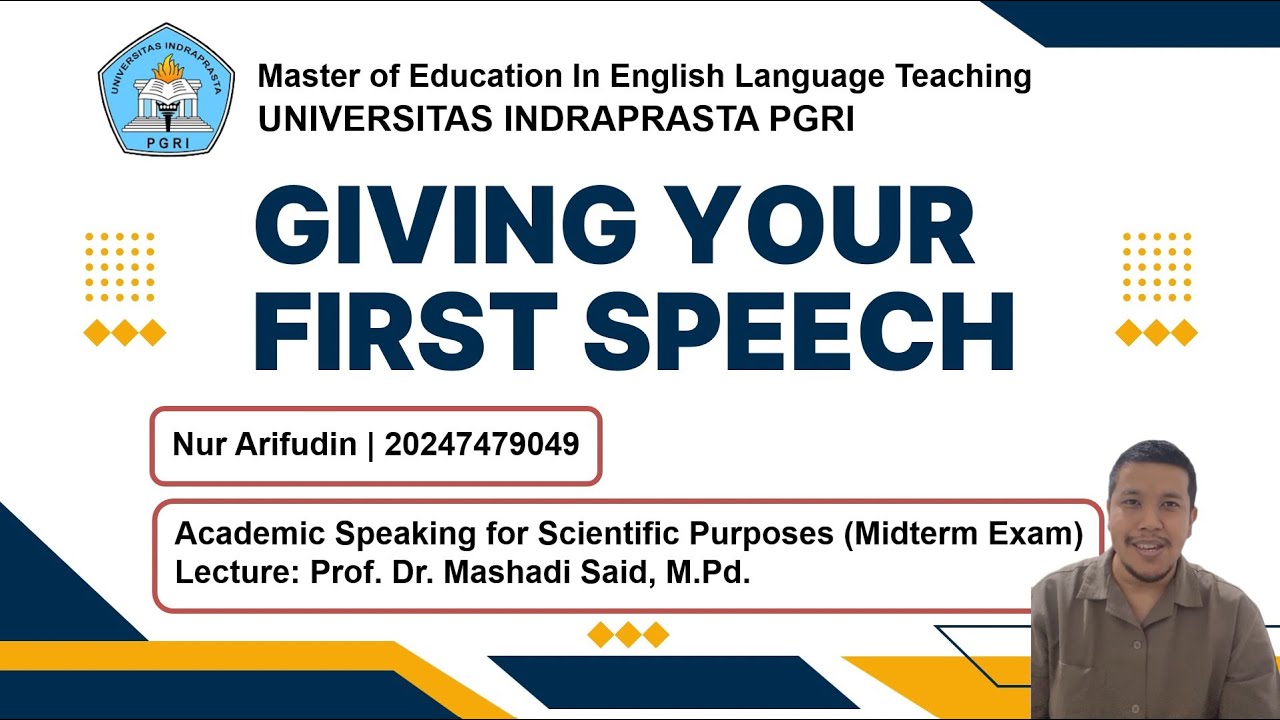 UNIVERSITAS INDRAPRASTA
PGRI

Master of Education In English Language Teaching
UNIVERSITAS INDRAPRASTA PGRI

GIVING YOUR FIRST SPEECH

Nur Arifudin | 20247479049

Academic Speaking for Scientific Purposes (Midterm Exam)
Lecture: Prof. Dr. Mashadi Said, M.Pd.